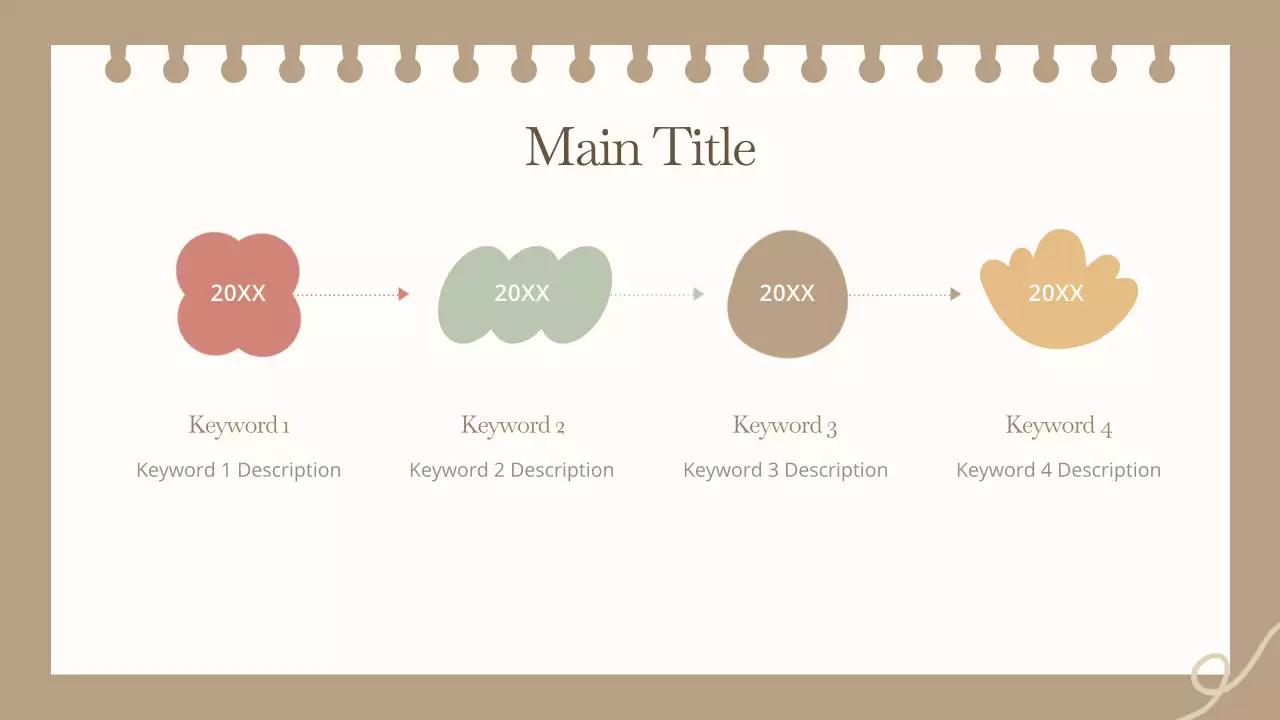 Main Title

20XX

20XX

20XX

20XX

Keyword 1

Keyword 1 Description

Keyword 2

Keyword 2 Description

Keyword 3

Keyword 3 Description

Keyword 4

Keyword 4 Description